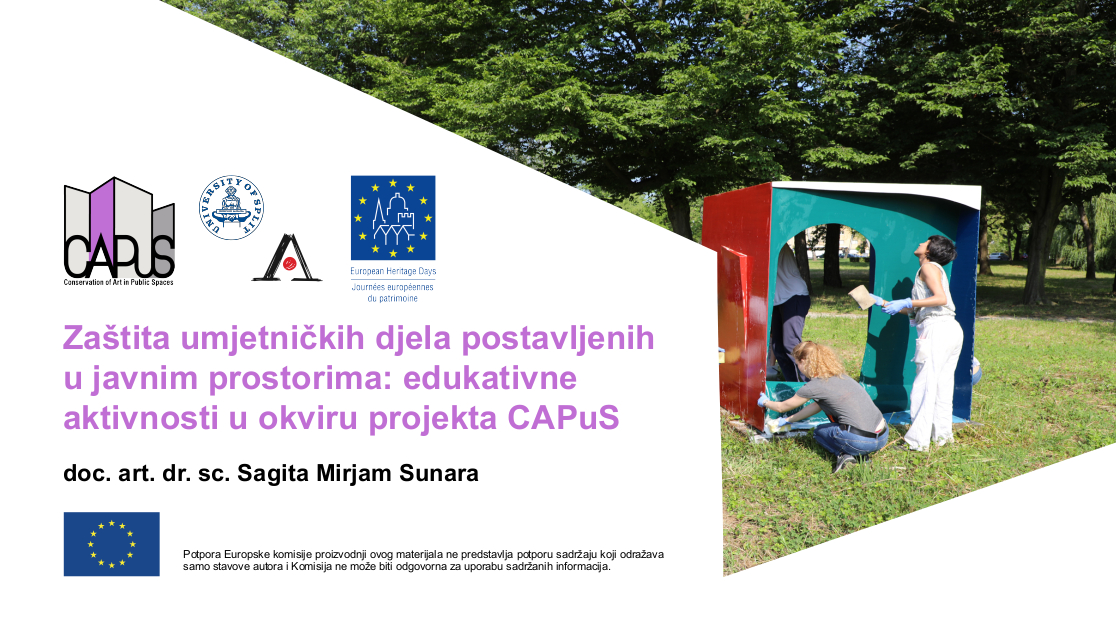 CAPuS
Conservation of Art in Public Spaces

UNIVERSITY OF SPLIT

European Heritage Days
Journées européennes du patrimoine

Zaštita umjetničkih djela postavljenih u javnim prostorima: edukativne aktivnosti u okviru projekta CAPuS

doc. art. dr. sc. Sagita Mirjam Sunara

Potpora Europske komisije proizvodnji ovog materijala ne predstavlja potporu sadržaju koji odražava samo stavove autora i Komisija ne može biti odgovorna za uporabu sadržanih informacija.